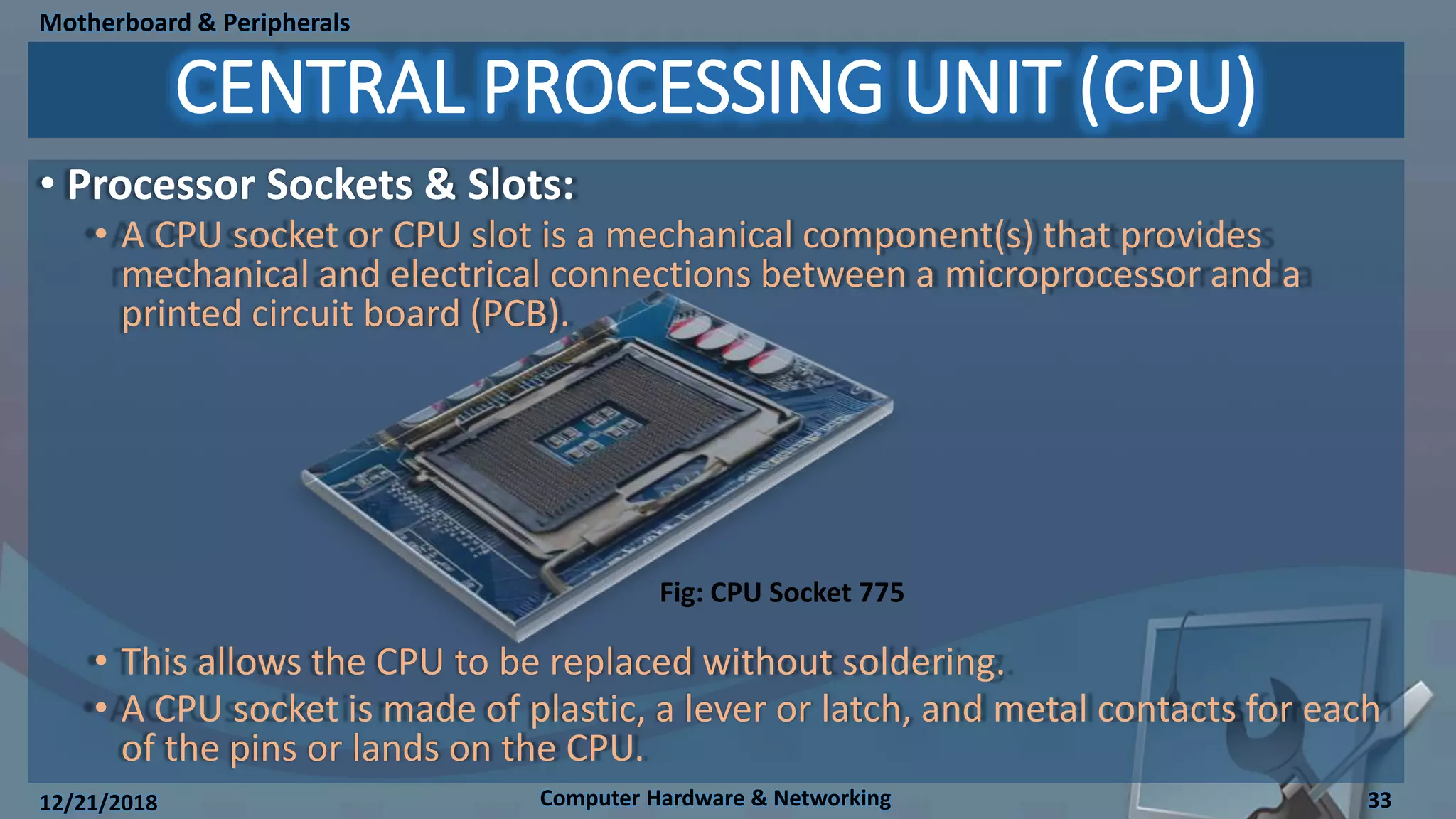 Motherboard & Peripherals

CENTRAL PROCESSING UNIT (CPU)

• Processor Sockets & Slots:

• A CPU socket or CPU slot is a mechanical component(s) that provides mechanical and electrical connections between a microprocessor and a printed circuit board (PCB).

Fig: CPU Socket 775

• This allows the CPU to be replaced without soldering.

• A CPU socket is made of plastic, a lever or latch, and metal contacts for each of the pins or lands on the CPU.

12/21/2018

Computer Hardware & Networking

33